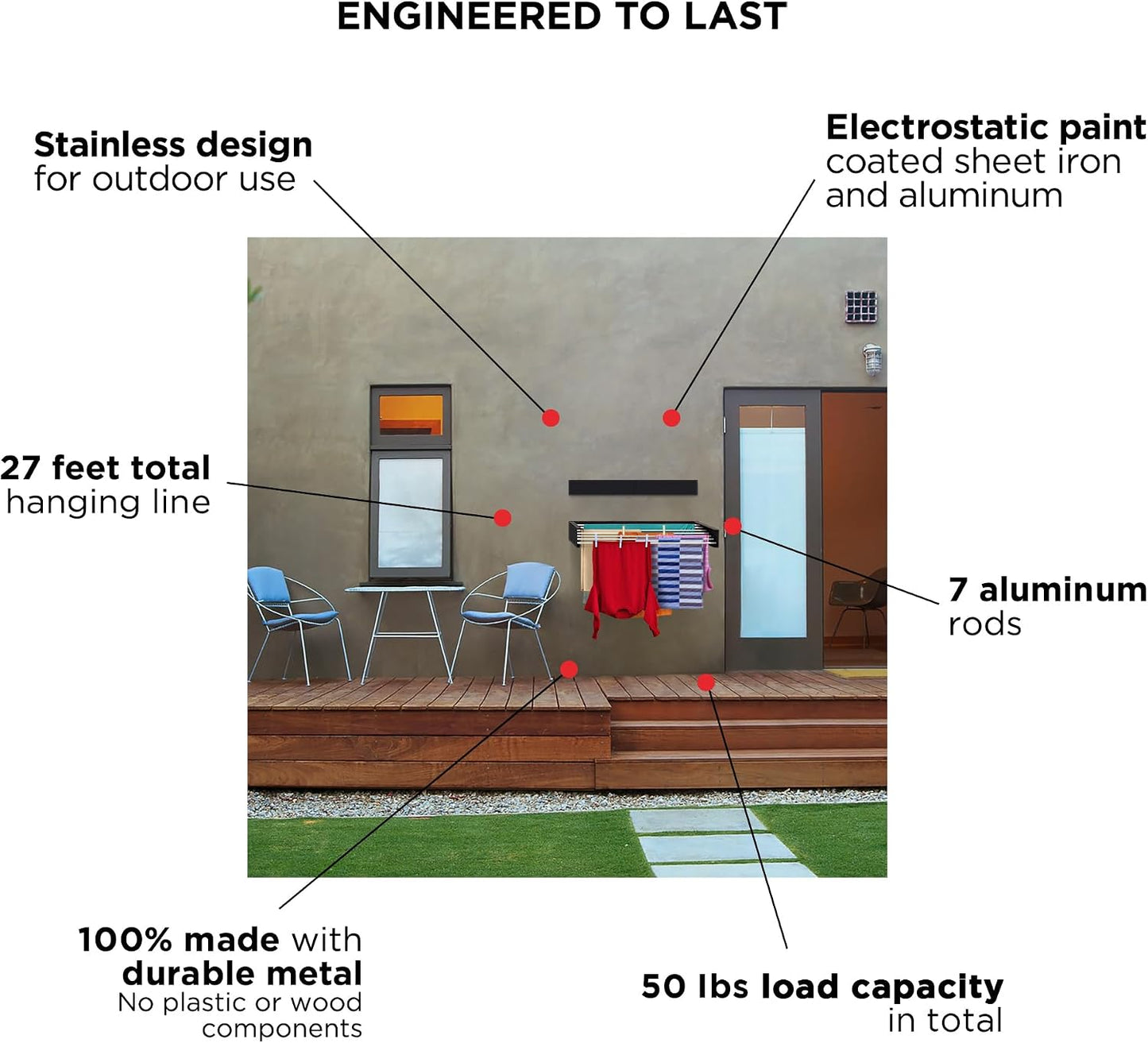 ENGINEERED TO LAST

Stainless design
for outdoor use

Electrostatic paint
coated sheet iron
and aluminum

27 feet total
hanging line

7 aluminum
rods

100% made with
durable metal
No plastic or wood
components

50 lbs load capacity
in total